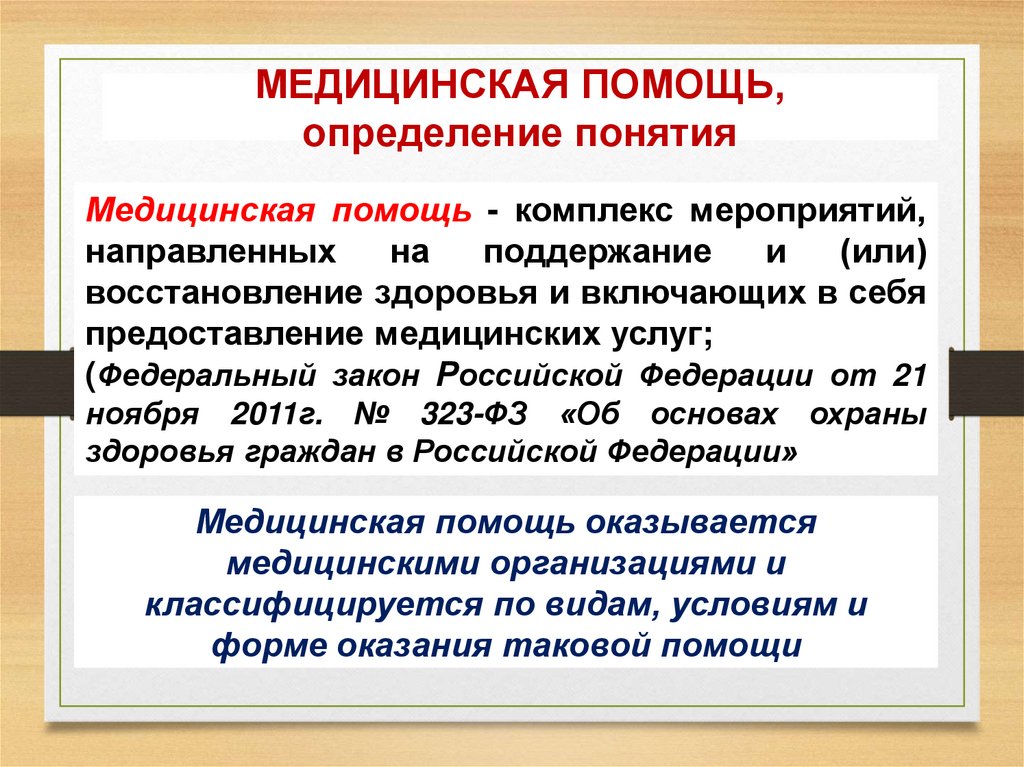 МЕДИЦИНСКАЯ ПОМОЩЬ,
определение понятия

Медицинская помощь - комплекс мероприятий, направленных на поддержание и (или) восстановление здоровья и включающих в себя предоставление медицинских услуг;
(Федеральный закон Российской Федерации от 21 ноября 2011г. № 323-ФЗ «Об основах охраны здоровья граждан в Российской Федерации»

Медицинская помощь оказывается медицинскими организациями и классифицируется по видам, условиям и форме оказания таковой помощи